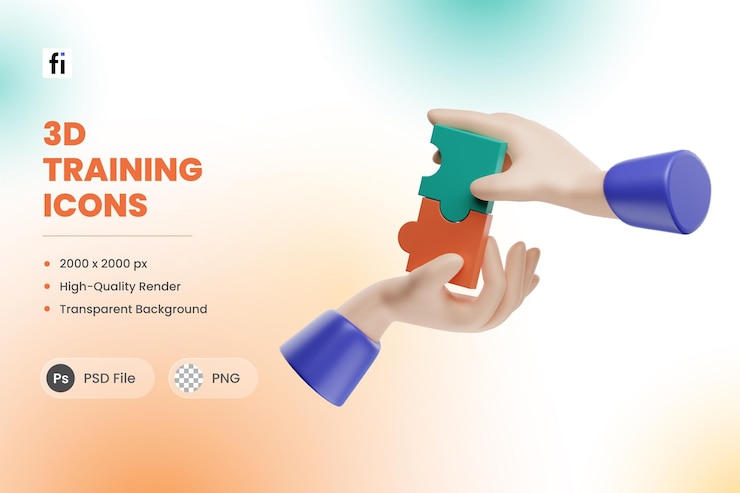 fi

3D TRAINING ICONS

2000 x 2000 px
High-Quality Render
Transparent Background

Ps PSD File

PNG